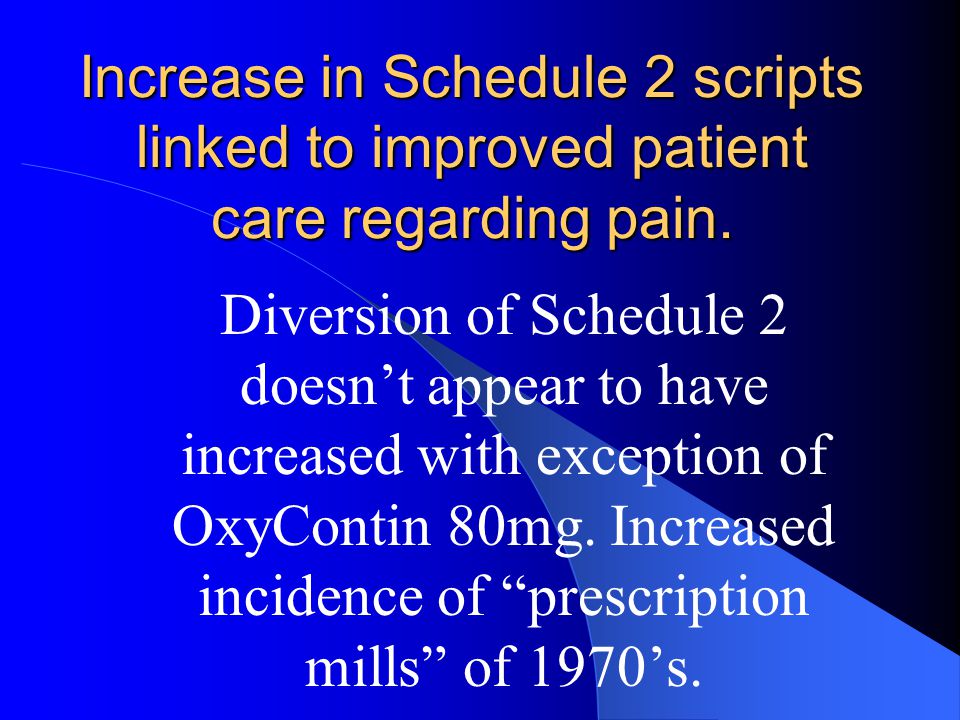 Increase in Schedule 2 scripts linked to improved patient care regarding pain.

Diversion of Schedule 2 doesn’t appear to have increased with exception of OxyContin 80mg. Increased incidence of “prescription mills” of 1970’s.